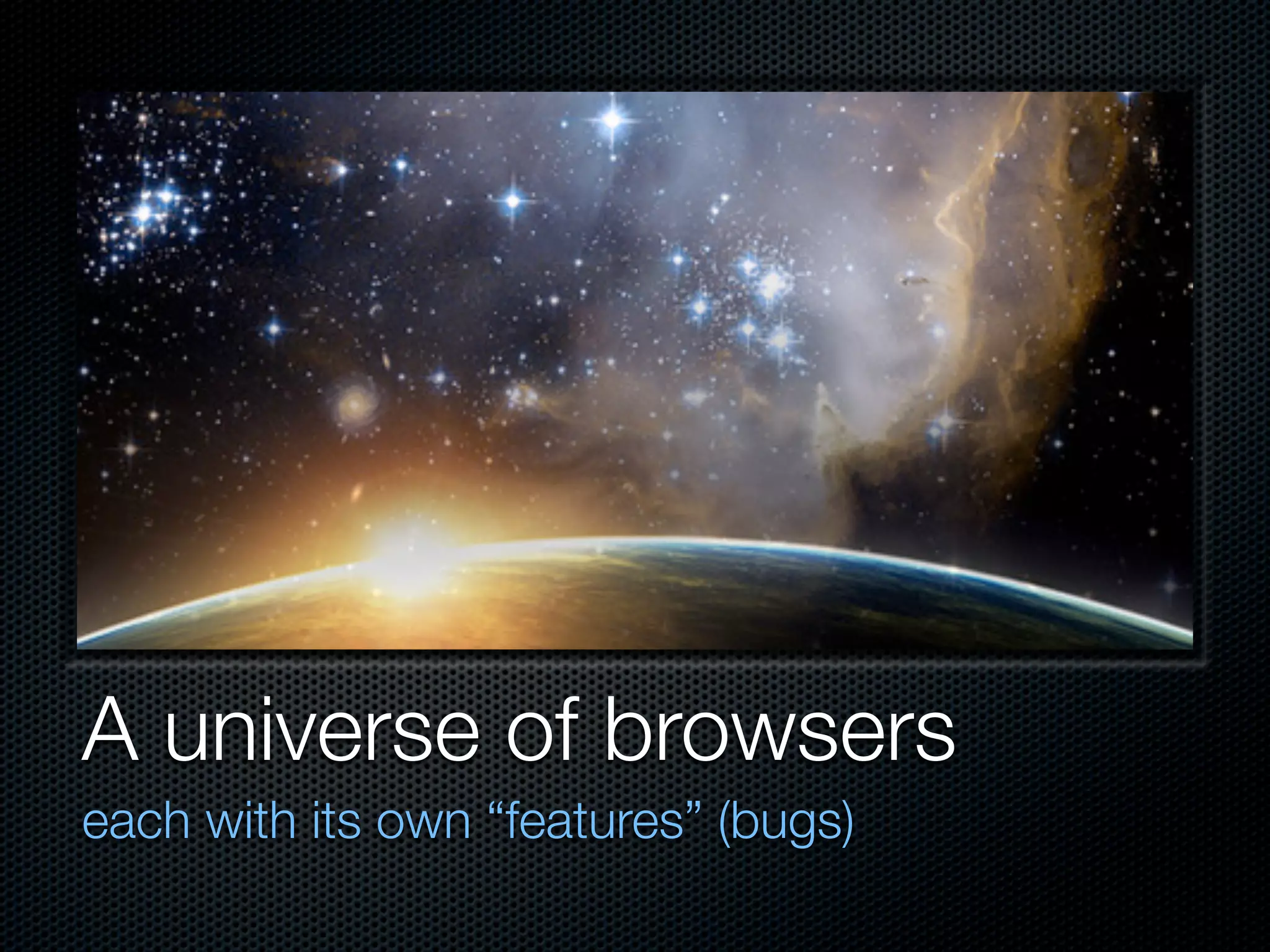 A universe of browsers

each with its own “features” (bugs)